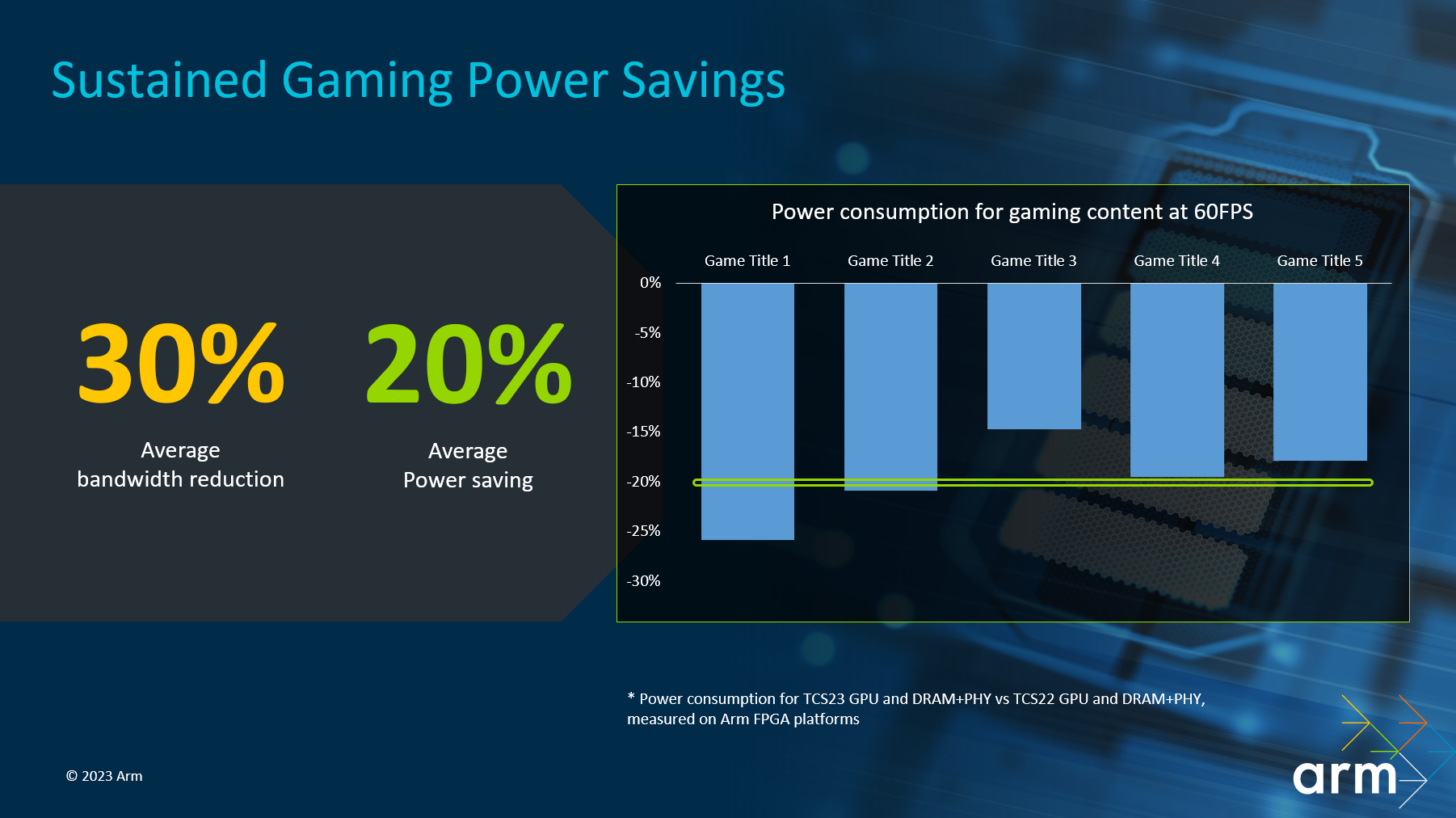 Sustained Gaming Power Savings

30%

Average bandwidth reduction

20%

Average Power saving

Power consumption for gaming content at 60FPS

Game Title 1 Game Title 2 Game Title 3 Game Title 4 Game Title 5

0%
-5%
-10%
-15%
-20%
-25%
-30%

* Power consumption for TCS23 GPU and DRAM+PHY vs TCS22 GPU and DRAM+PHY, measured on Arm FPGA platforms

© 2023 Arm

arm